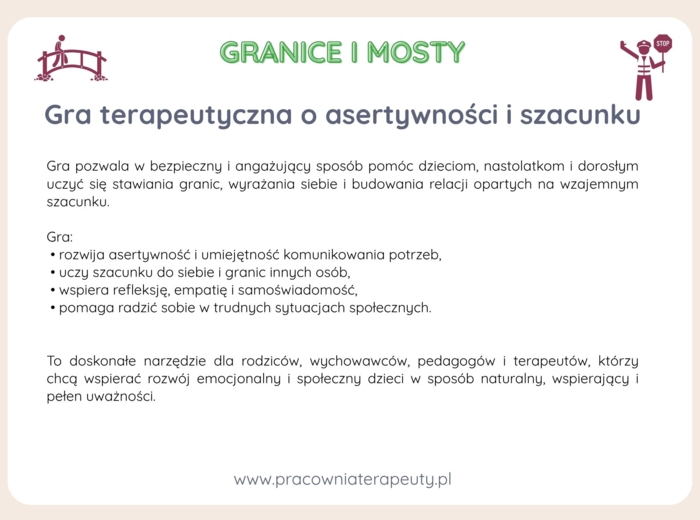 GRANICE I MOSTY

STOP

Gra terapeutyczna o asertywności i szacunku

Gra pozwala w bezpieczny i angażujący sposób pomóc dzieciom, nastolatkom i dorosłym uczyć się stawiania granic, wyrażania siebie i budowania relacji opartych na wzajemnym szacunku.

Gra:
• rozwija asertywność i umiejętność komunikowania potrzeb,
• uczy szacunku do siebie i granic innych osób,
• wspiera refleksję, empatię i samoświadomość,
• pomaga radzić sobie w trudnych sytuacjach społecznych.

To doskonałe narzędzie dla rodziców, wychowawców, pedagogów i terapeutów, którzy chcą wspierać rozwój emocjonalny i społeczny dzieci w sposób naturalny, wspierający i pełen uważności.

www.pracowniaterapeuty.pl